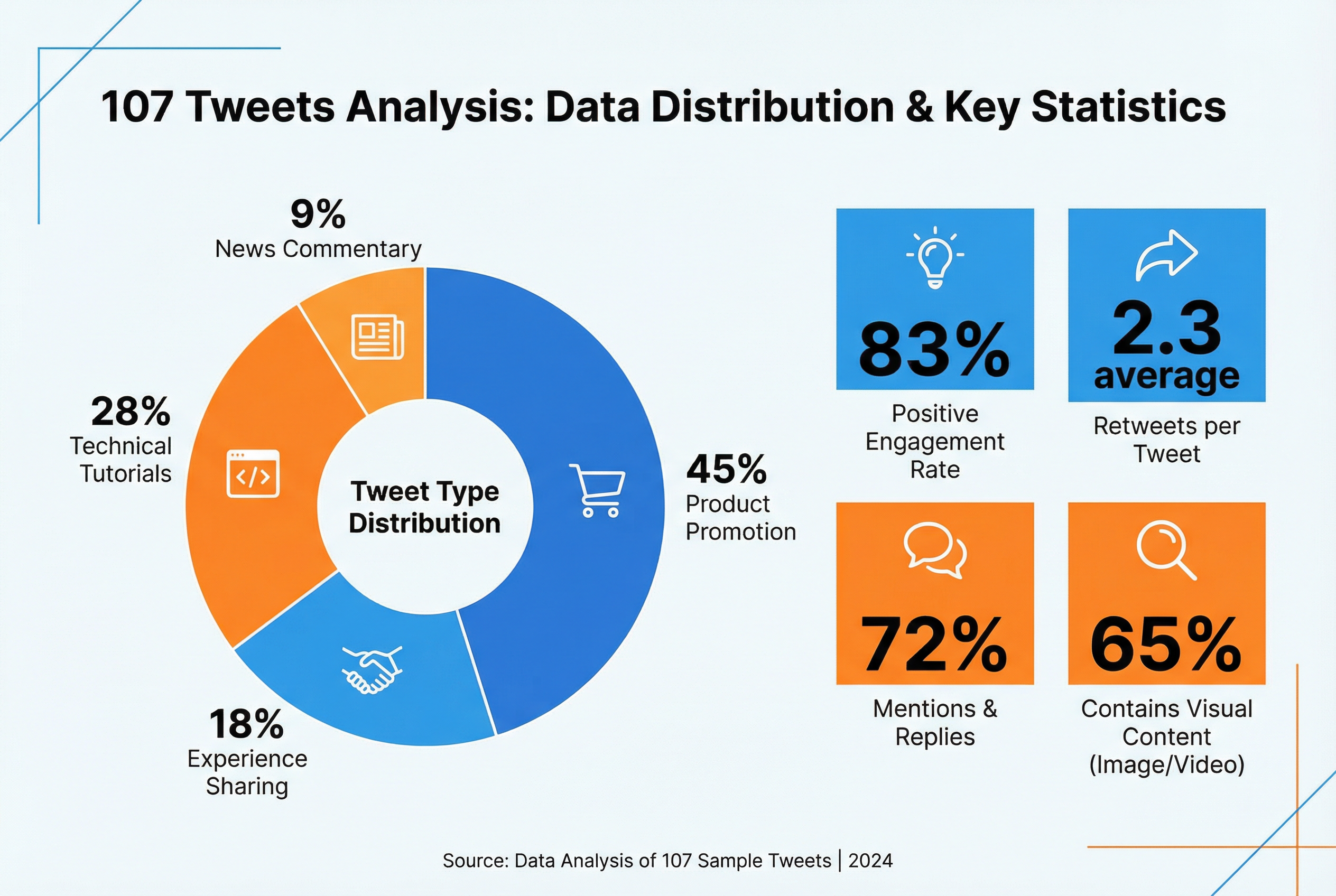 107 Tweets Analysis: Data Distribution & Key Statistics

9%
News Commentary

28%
Technical Tutorials

Tweet Type Distribution

45%
Product Promotion

18%
Experience Sharing

83%
Positive Engagement Rate

2.3
average
Retweets per Tweet

72%
Mentions & Replies

65%
Contains Visual Content (Image/Video)

Source: Data Analysis of 107 Sample Tweets | 2024